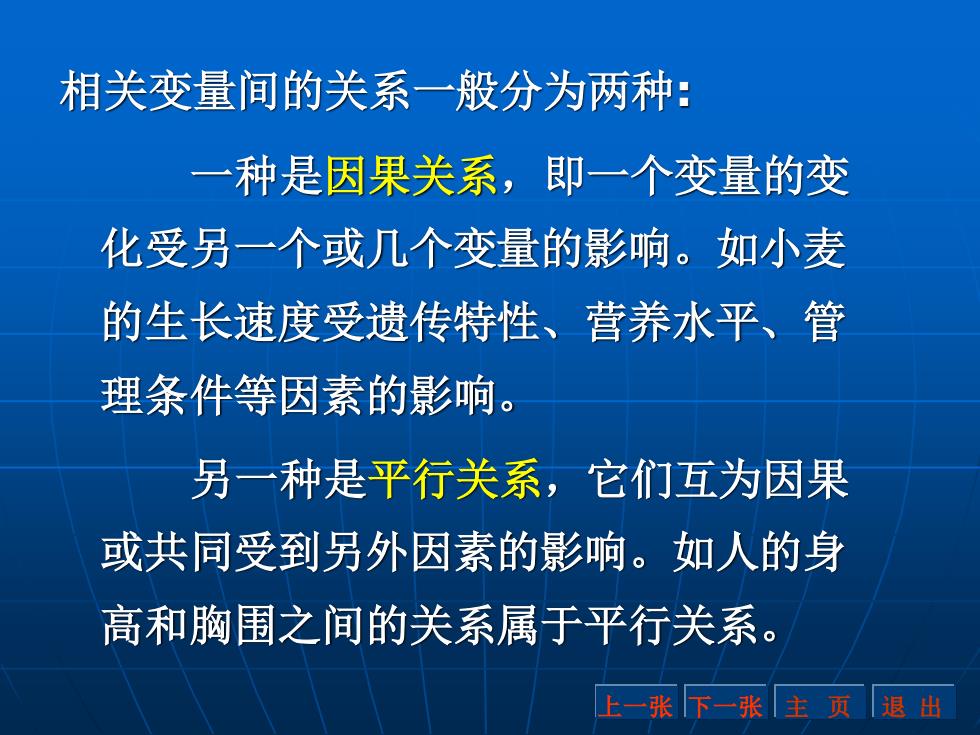 相关变量间的关系一般分为两种:

一种是因果关系，即一个变量的变化受另一个或几个变量的影响。如小麦的生长速度受遗传特性、营养水平、管理条件等因素的影响。

另一种是平行关系，它们互为因果或共同受到另外因素的影响。如人的身高和胸围之间的关系属于平行关系。

上一张 下一张 主 页 退 出